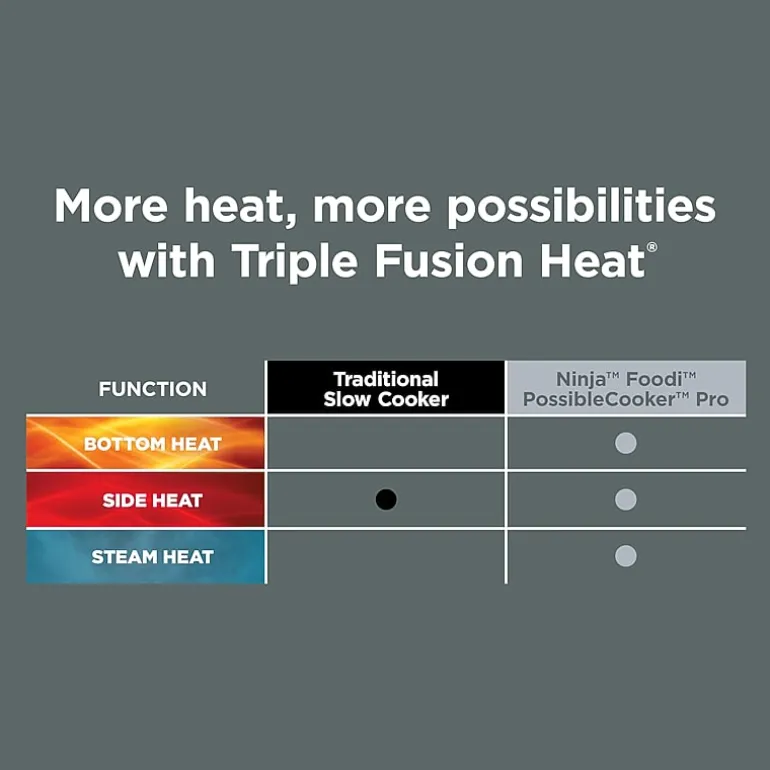 More heat, more possibilities with Triple Fusion Heat®

| FUNCTION | Traditional Slow Cooker | Ninja™ Foodi™ PossibleCooker™ Pro |
|---|---|---|
| BOTTOM HEAT | | ● |
| SIDE HEAT | ● | ● |
| STEAM HEAT | | ● |